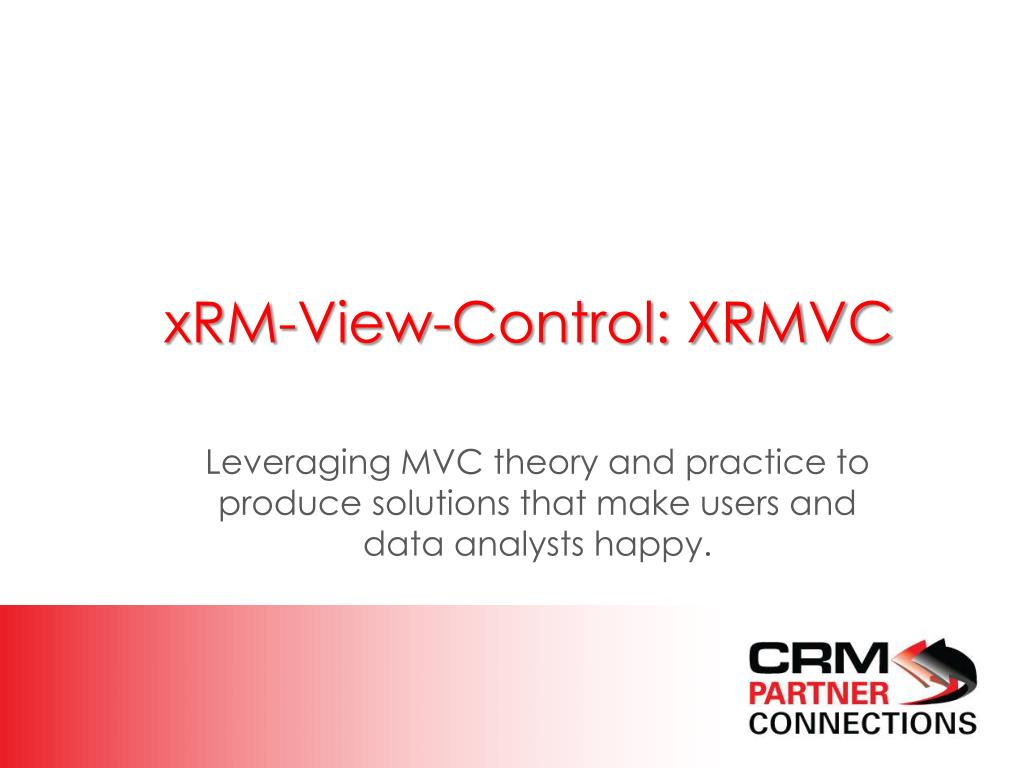 xRM-View-Control: XRMVC

Leveraging MVC theory and practice to produce solutions that make users and data analysts happy.

CRM
PARTNER
CONNECTIONS